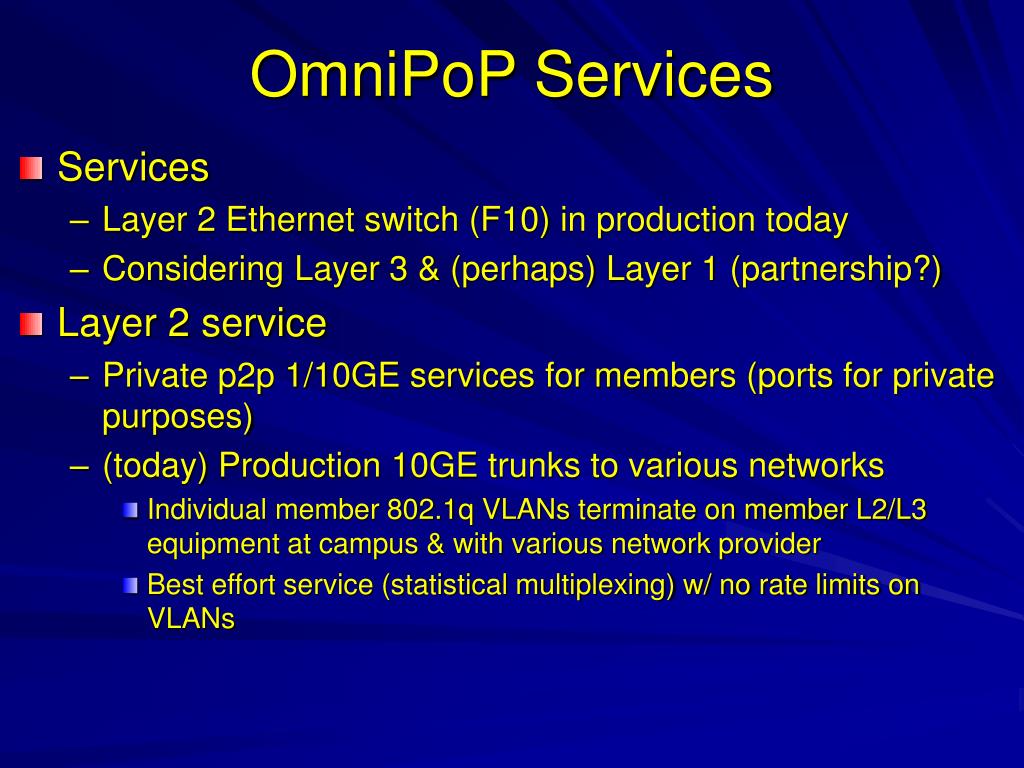 OmniPoP Services

Services
– Layer 2 Ethernet switch (F10) in production today
– Considering Layer 3 & (perhaps) Layer 1 (partnership?)

Layer 2 service
– Private p2p 1/10GE services for members (ports for private purposes)
– (today) Production 10GE trunks to various networks
Individual member 802.1q VLANs terminate on member L2/L3 equipment at campus & with various network provider
Best effort service (statistical multiplexing) w/ no rate limits on VLANs